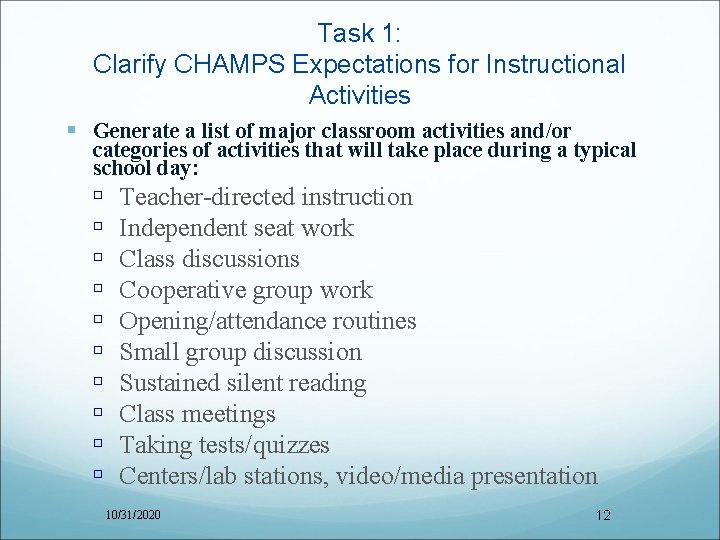 Task 1:
Clarify CHAMPS Expectations for Instructional Activities

Generate a list of major classroom activities and/or categories of activities that will take place during a typical school day:

Teacher-directed instruction
Independent seat work
Class discussions
Cooperative group work
Opening/attendance routines
Small group discussion
Sustained silent reading
Class meetings
Taking tests/quizzes
Centers/lab stations, video/media presentation

10/31/2020

12